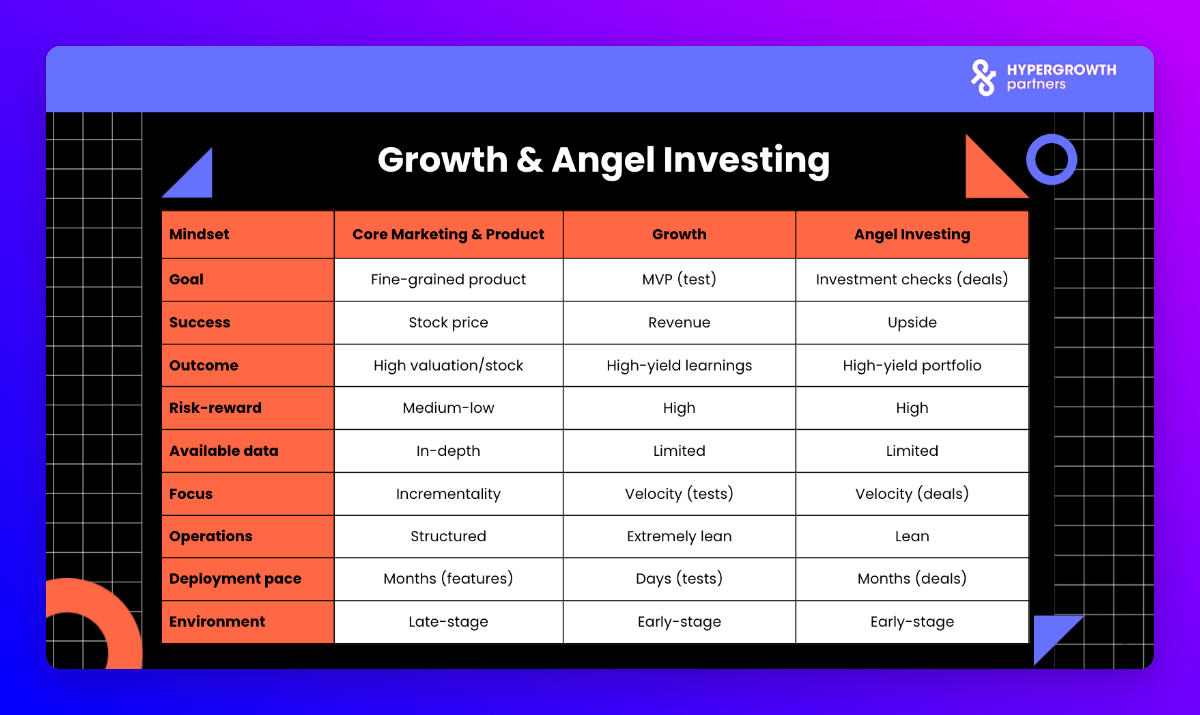 HYPERGROWTH partners

Growth & Angel Investing

| Mindset | Core Marketing & Product | Growth | Angel Investing |
|---|---|---|---|
| Goal | Fine-grained product | MVP (test) | Investment checks (deals) |
| Success | Stock price | Revenue | Upside |
| Outcome | High valuation/stock | High-yield learnings | High-yield portfolio |
| Risk-reward | Medium-low | High | High |
| Available data | In-depth | Limited | Limited |
| Focus | Incrementality | Velocity (tests) | Velocity (deals) |
| Operations | Structured | Extremely lean | Lean |
| Deployment pace | Months (features) | Days (tests) | Months (deals) |
| Environment | Late-stage | Early-stage | Early-stage |